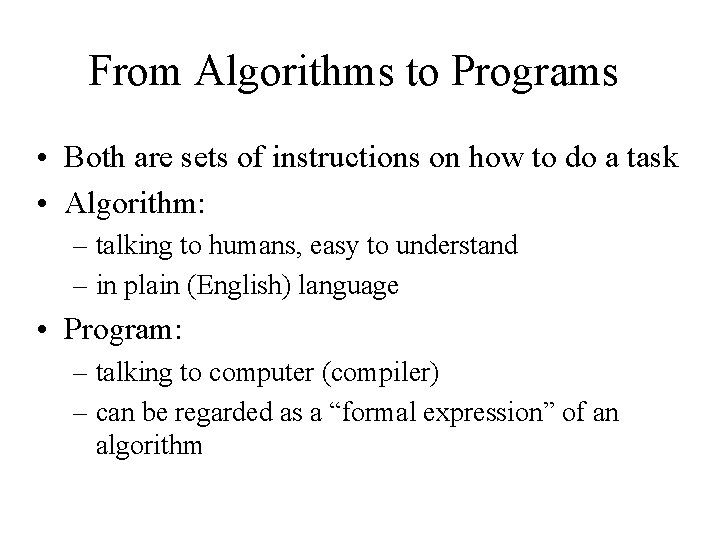 From Algorithms to Programs

• Both are sets of instructions on how to do a task
• Algorithm:
– talking to humans, easy to understand
– in plain (English) language
• Program:
– talking to computer (compiler)
– can be regarded as a “formal expression” of an algorithm